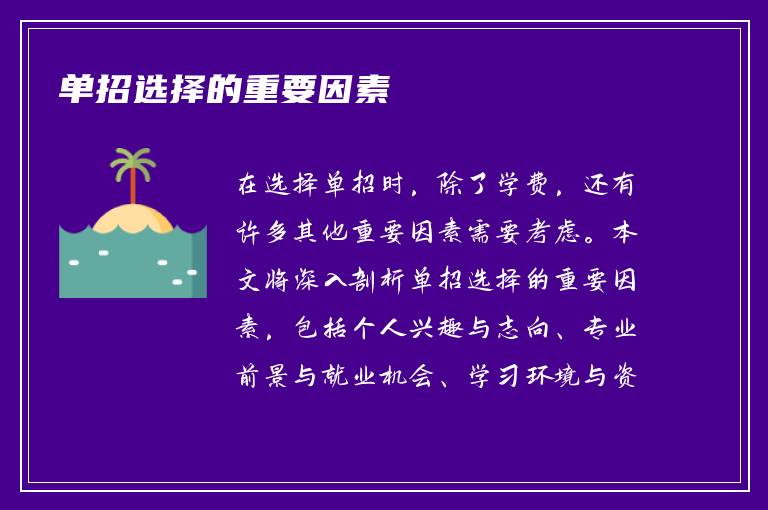 单招选择的重要因素

在选择单招时，除了学费，还有许多其他重要因素需要考虑。本文将深入剖析单招选择的重要因素，包括个人兴趣与志向、专业前景与就业机会、学习环境与资